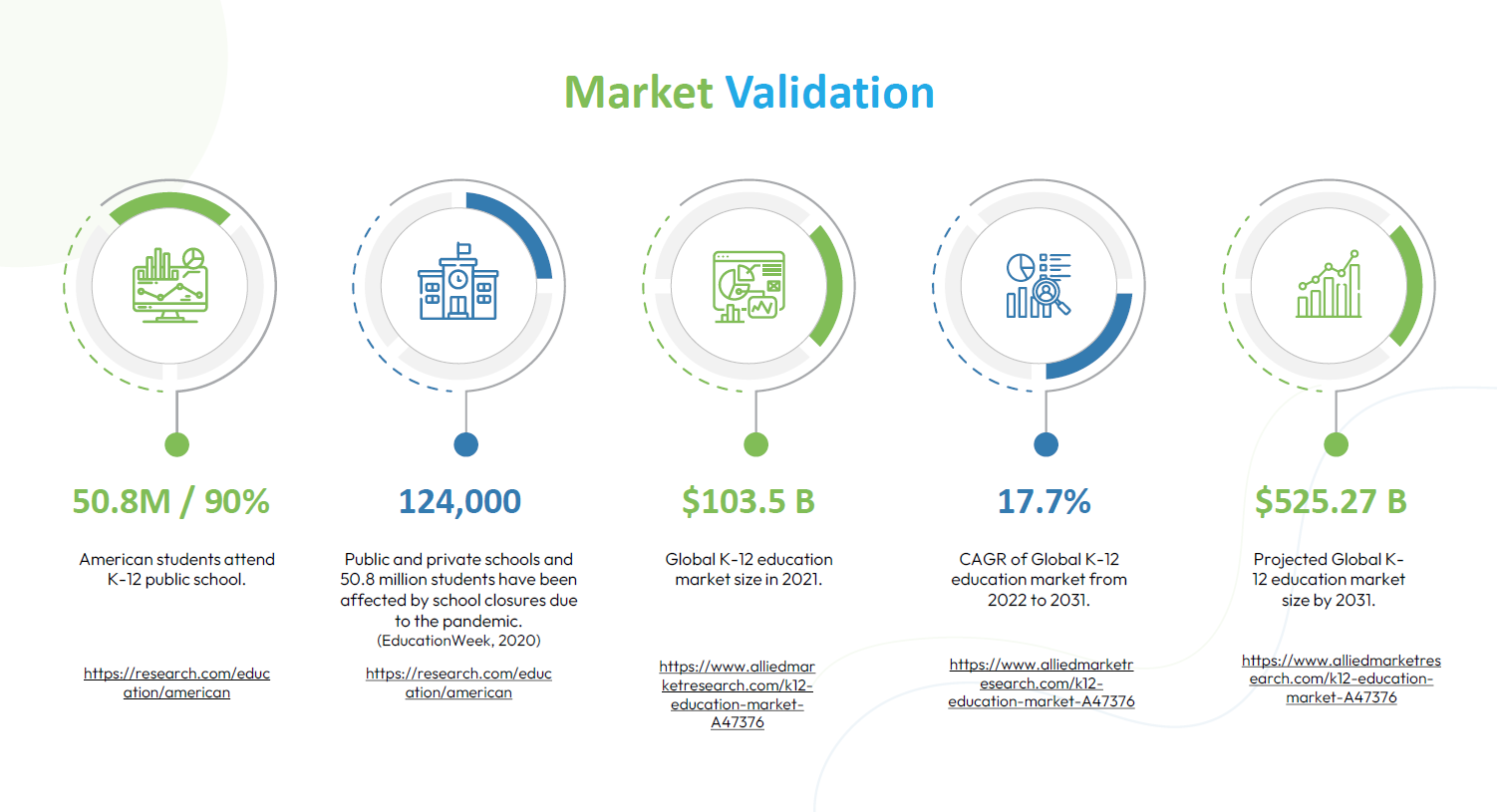 Market Validation

50.8M / 90%

American students attend K-12 public school.

https://research.com/education/american

124,000

Public and private schools and 50.8 million students have been affected by school closures due to the pandemic. (EducationWeek, 2020)

https://research.com/education/american

$103.5 B

Global K-12 education market size in 2021.

https://www.alliedmarketresearch.com/k12-education-market-A47376

17.7%

CAGR of Global K-12 education market from 2022 to 2031.

https://www.alliedmarketresearch.com/k12-education-market-A47376

$525.27 B

Projected Global K-12 education market size by 2031.

https://www.alliedmarketresearch.com/k12-education-market-A47376